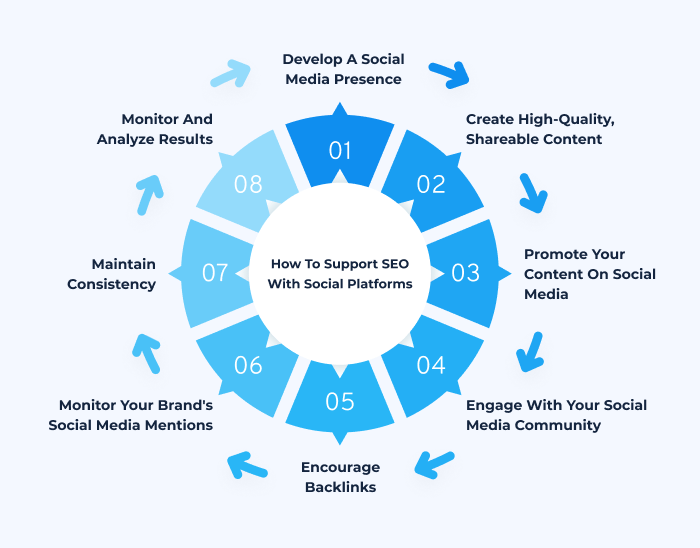 How To Support SEO With Social Platforms

01
Develop A Social Media Presence

02
Create High-Quality, Shareable Content

03
Promote Your Content On Social Media

04
Engage With Your Social Media Community

05
Encourage Backlinks

06
Monitor Your Brand's Social Media Mentions

07
Maintain Consistency

08
Monitor And Analyze Results